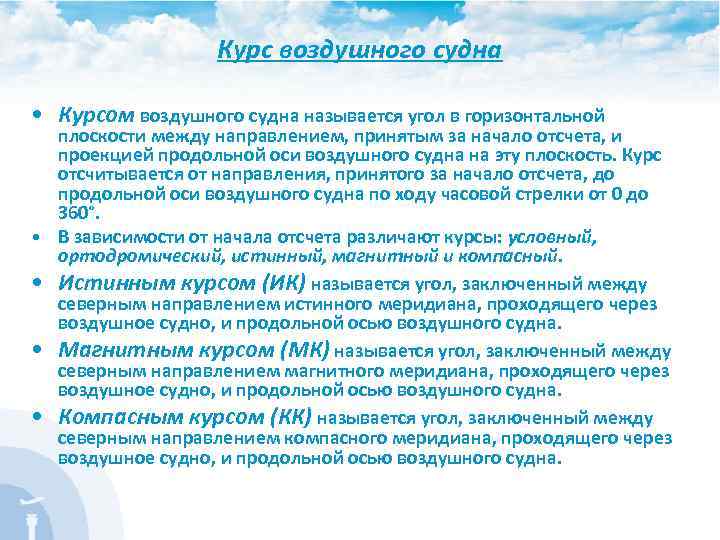 Курс воздушного судна

• Курсом воздушного судна называется угол в горизонтальной плоскости между направлением, принятым за начало отсчета, и проекцией продольной оси воздушного судна на эту плоскость. Курс отсчитывается от направления, принятого за начало отсчета, до продольной оси воздушного судна по ходу часовой стрелки от 0 до 360°.

• В зависимости от начала отсчета различают курсы: условный, ортодромический, истинный, магнитный и компасный.

• Истинным курсом (ИК) называется угол, заключенный между северным направлением истинного меридиана, проходящего через воздушное судно, и продольной осью воздушного судна.

• Магнитным курсом (МК) называется угол, заключенный между северным направлением магнитного меридиана, проходящего через воздушное судно, и продольной осью воздушного судна.

• Компасным курсом (КК) называется угол, заключенный между северным направлением компасного меридиана, проходящего через воздушное судно, и продольной осью воздушного судна.